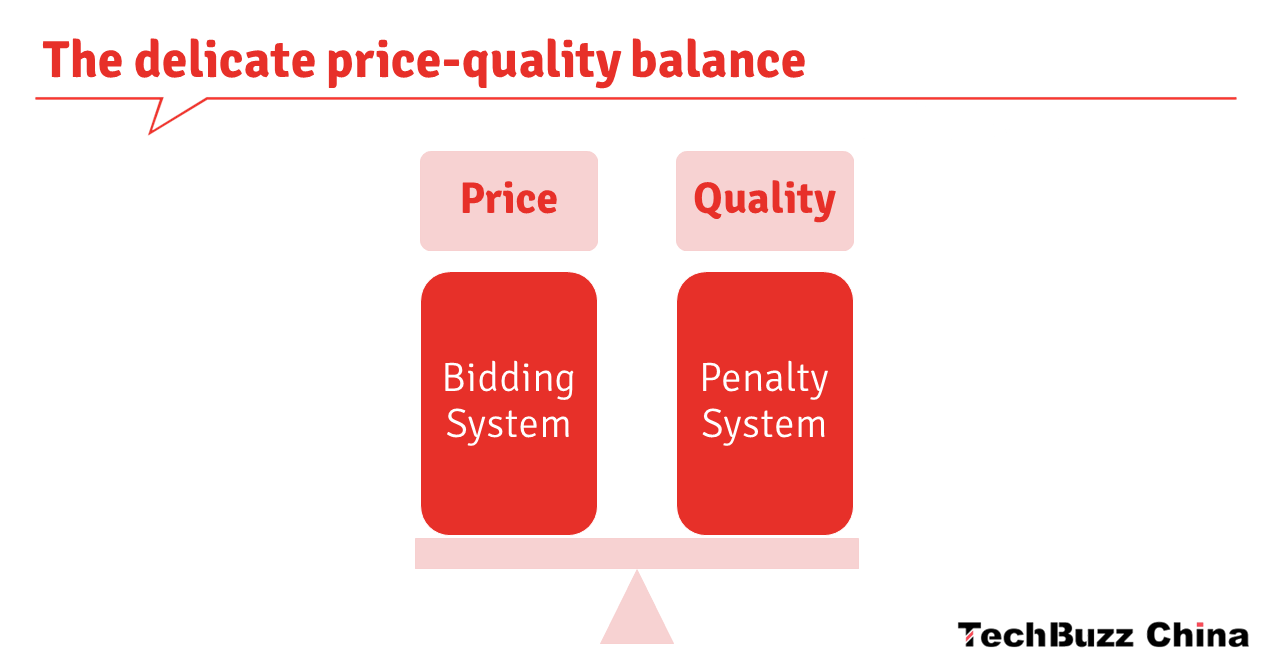 The delicate price-quality balance

Price

Quality

Bidding System

Penalty System

TechBuzz China